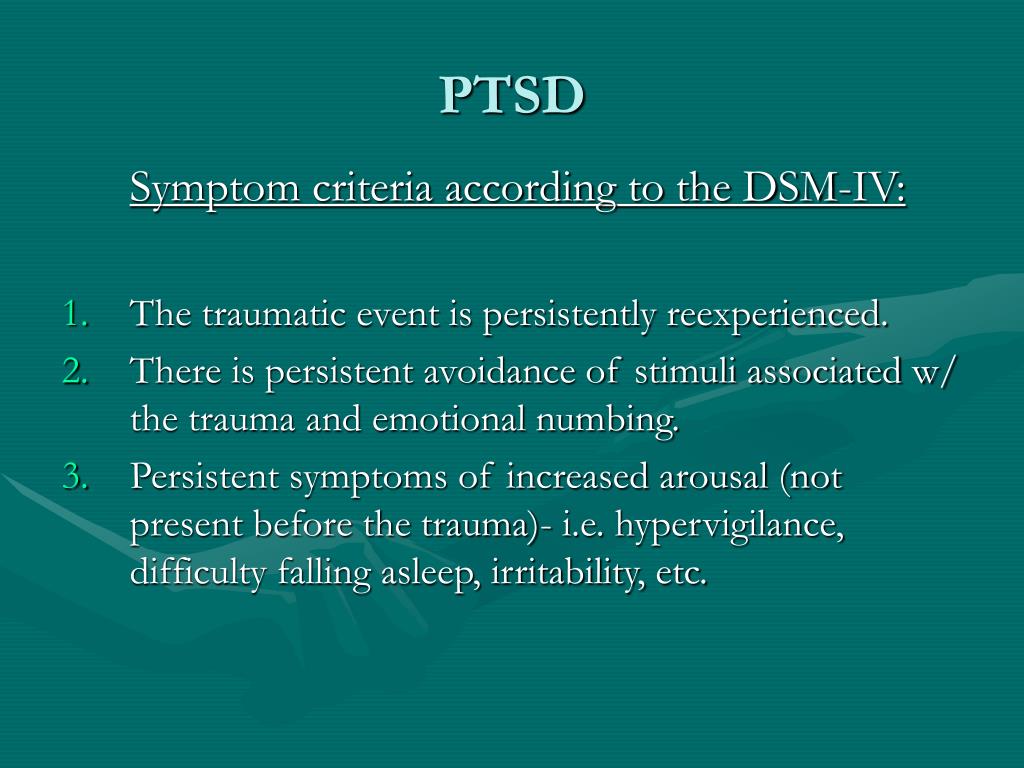 PTSD

Symptom criteria according to the DSM-IV:

1. The traumatic event is persistently reexperienced.
2. There is persistent avoidance of stimuli associated w/ the trauma and emotional numbing.
3. Persistent symptoms of increased arousal (not present before the trauma)- i.e. hypervigilance, difficulty falling asleep, irritability, etc.